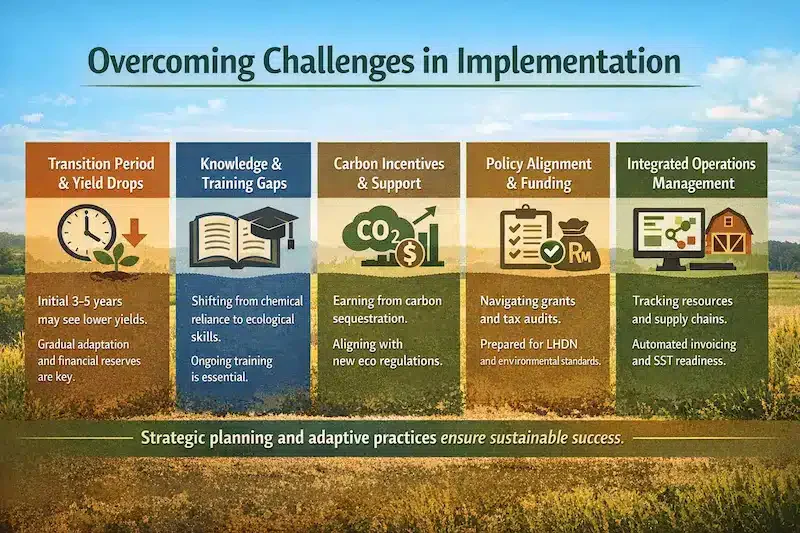 Overcoming Challenges in Implementation

Transition Period & Yield Drops

Initial 3–5 years may see lower yields.

Gradual adaptation and financial reserves are key.

Knowledge & Training Gaps

Shifting from chemical reliance to ecological skills.

Ongoing training is essential.

Carbon Incentives & Support

$CO_2$ $

Earning from carbon sequestration.

Aligning with new eco regulations.

Policy Alignment & Funding

RM

Navigating grants and tax audits.

Prepared for LHDN and environmental standards.

Integrated Operations Management

Tracking resources and supply chains.

Automated invoicing and SST readiness.

Strategic planning and adaptive practices ensure sustainable success.